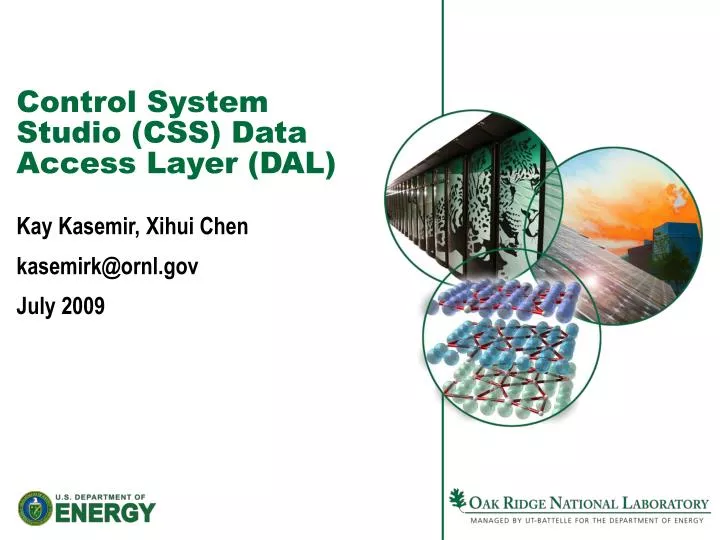 Control System Studio (CSS) Data Access Layer (DAL)

Kay Kasemir, Xihui Chen

kasemirk@ornl.gov

July 2009

U.S. DEPARTMENT OF ENERGY

OAK RIDGE NATIONAL LABORATORY
MANAGED BY UT-BATTELLE FOR THE DEPARTMENT OF ENERGY